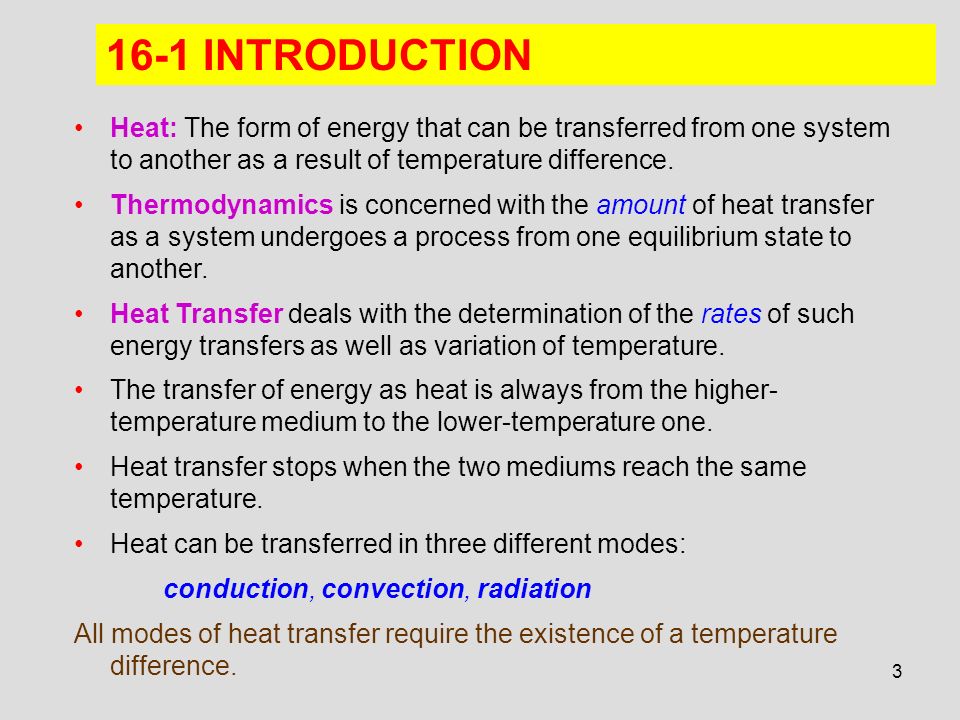 16-1 INTRODUCTION

• Heat: The form of energy that can be transferred from one system to another as a result of temperature difference.

• Thermodynamics is concerned with the amount of heat transfer as a system undergoes a process from one equilibrium state to another.

• Heat Transfer deals with the determination of the rates of such energy transfers as well as variation of temperature.

• The transfer of energy as heat is always from the higher-temperature medium to the lower-temperature one.

• Heat transfer stops when the two mediums reach the same temperature.

• Heat can be transferred in three different modes:

conduction, convection, radiation

All modes of heat transfer require the existence of a temperature difference.

3